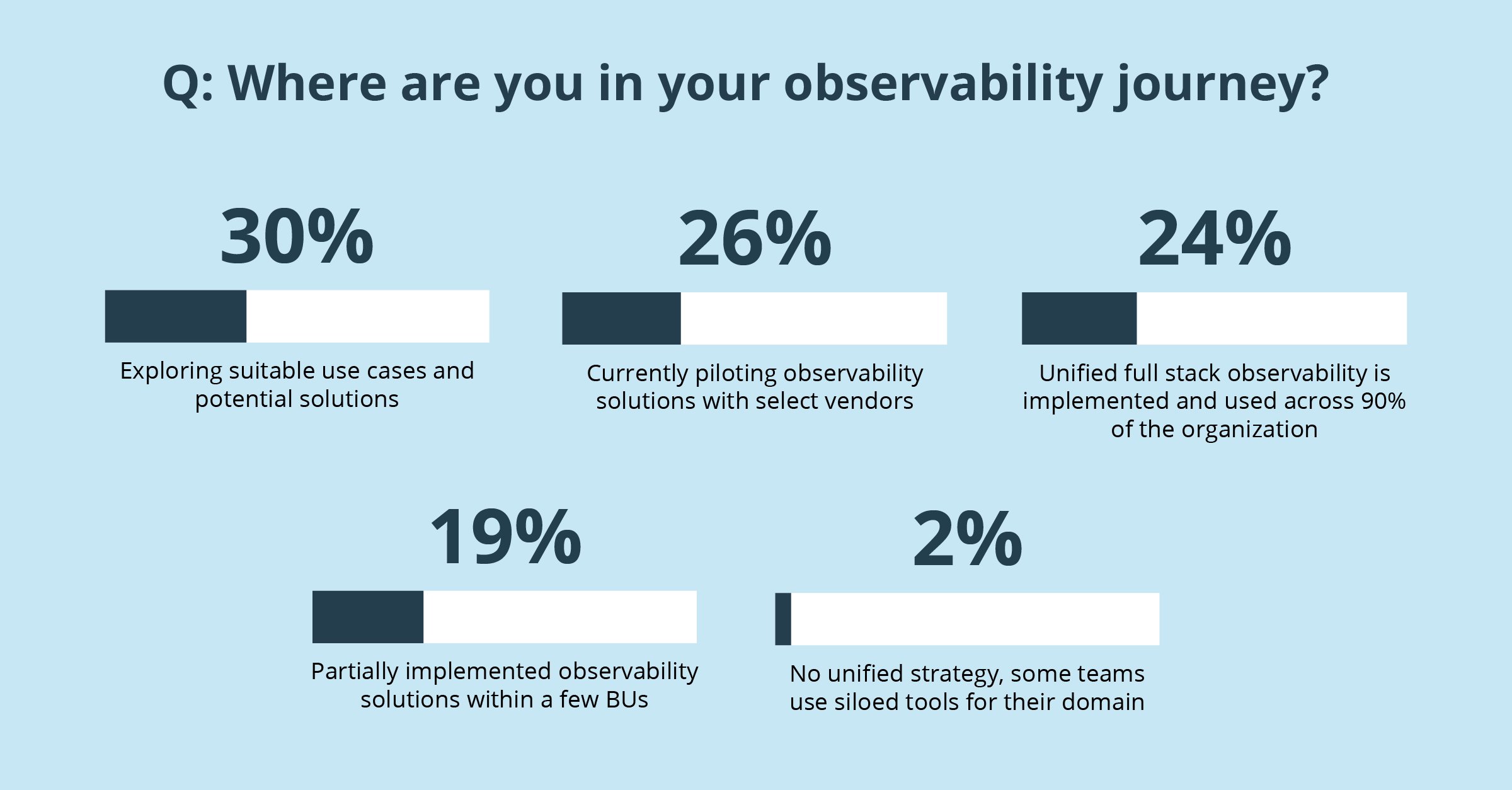 Q: Where are you in your observability journey?

30%

Exploring suitable use cases and potential solutions

26%

Currently piloting observability solutions with select vendors

24%

Unified full stack observability is implemented and used across 90% of the organization

19%

Partially implemented observability solutions within a few BUs

2%

No unified strategy, some teams use siloed tools for their domain